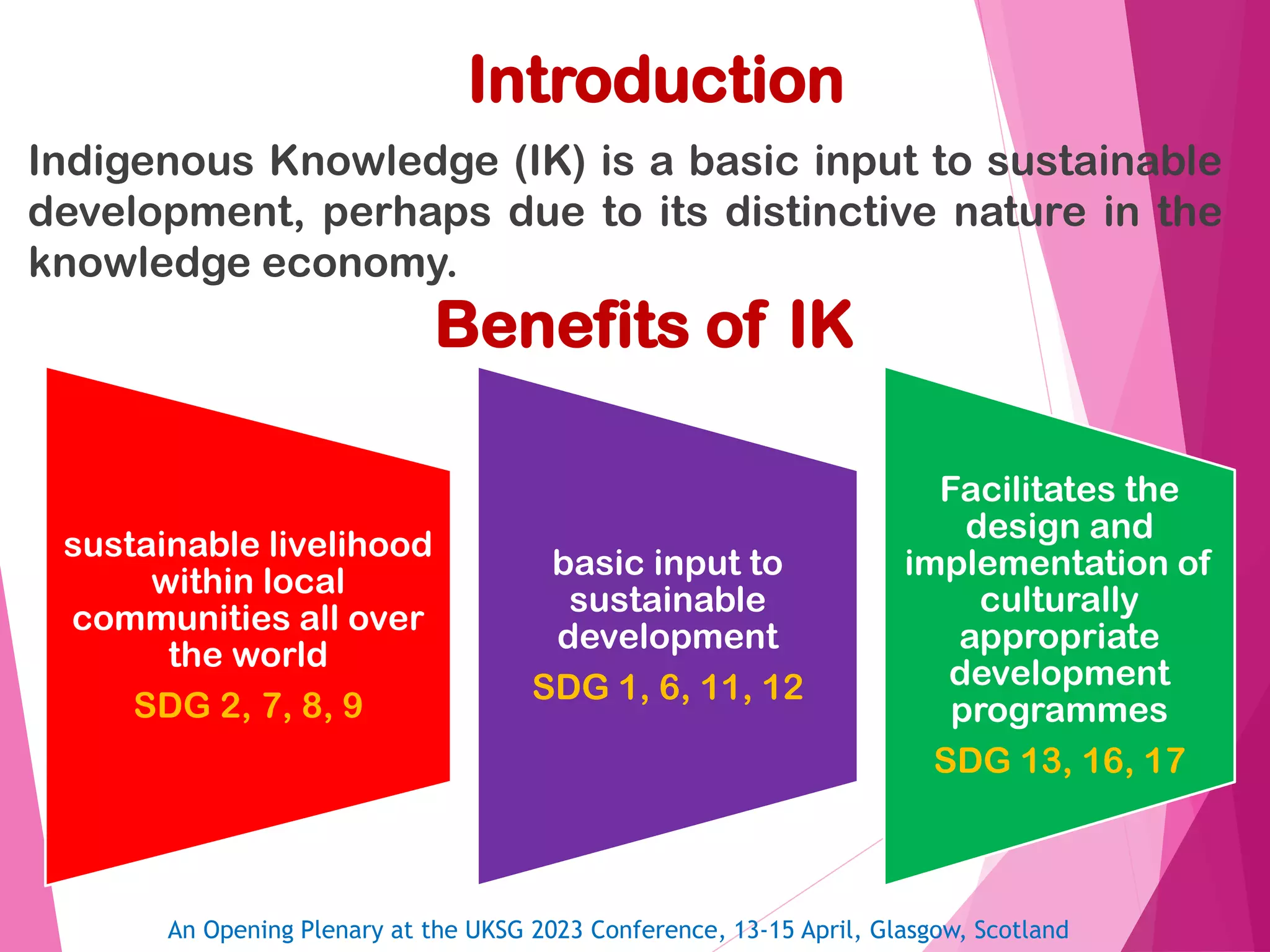 Introduction

Indigenous Knowledge (IK) is a basic input to sustainable development, perhaps due to its distinctive nature in the knowledge economy.

Benefits of IK

sustainable livelihood within local communities all over the world
SDG 2, 7, 8, 9

basic input to sustainable development
SDG 1, 6, 11, 12

Facilitates the design and implementation of culturally appropriate development programmes
SDG 13, 16, 17

An Opening Plenary at the UKSG 2023 Conference, 13-15 April, Glasgow, Scotland